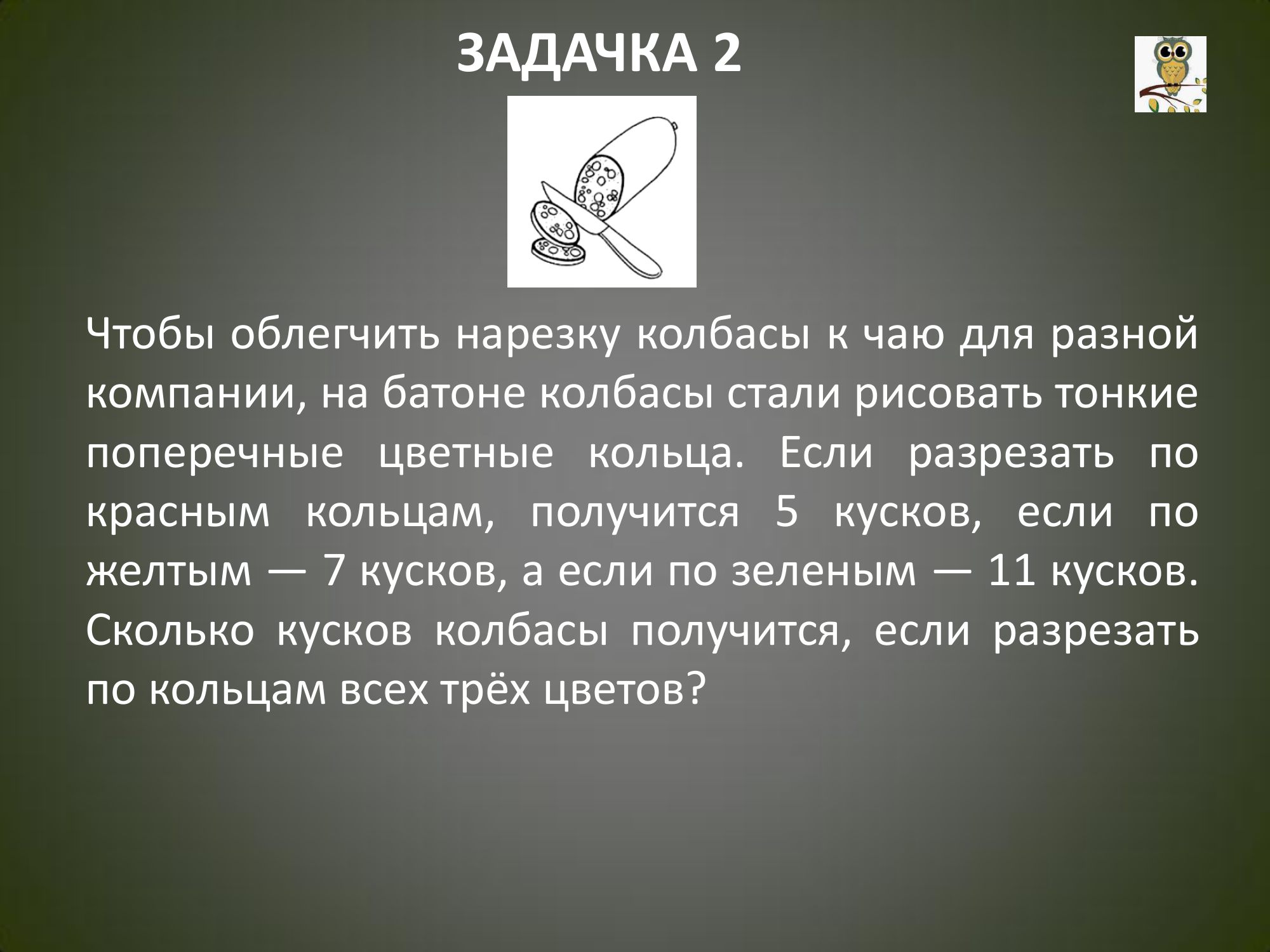 ЗАДАЧКА 2

Чтобы облегчить нарезку колбасы к чаю для разной компании, на батоне колбасы стали рисовать тонкие поперечные цветные кольца. Если разрезать по красным кольцам, получится 5 кусков, если по желтым — 7 кусков, а если по зеленым — 11 кусков. Сколько кусков колбасы получится, если разрезать по кольцам всех трёх цветов?